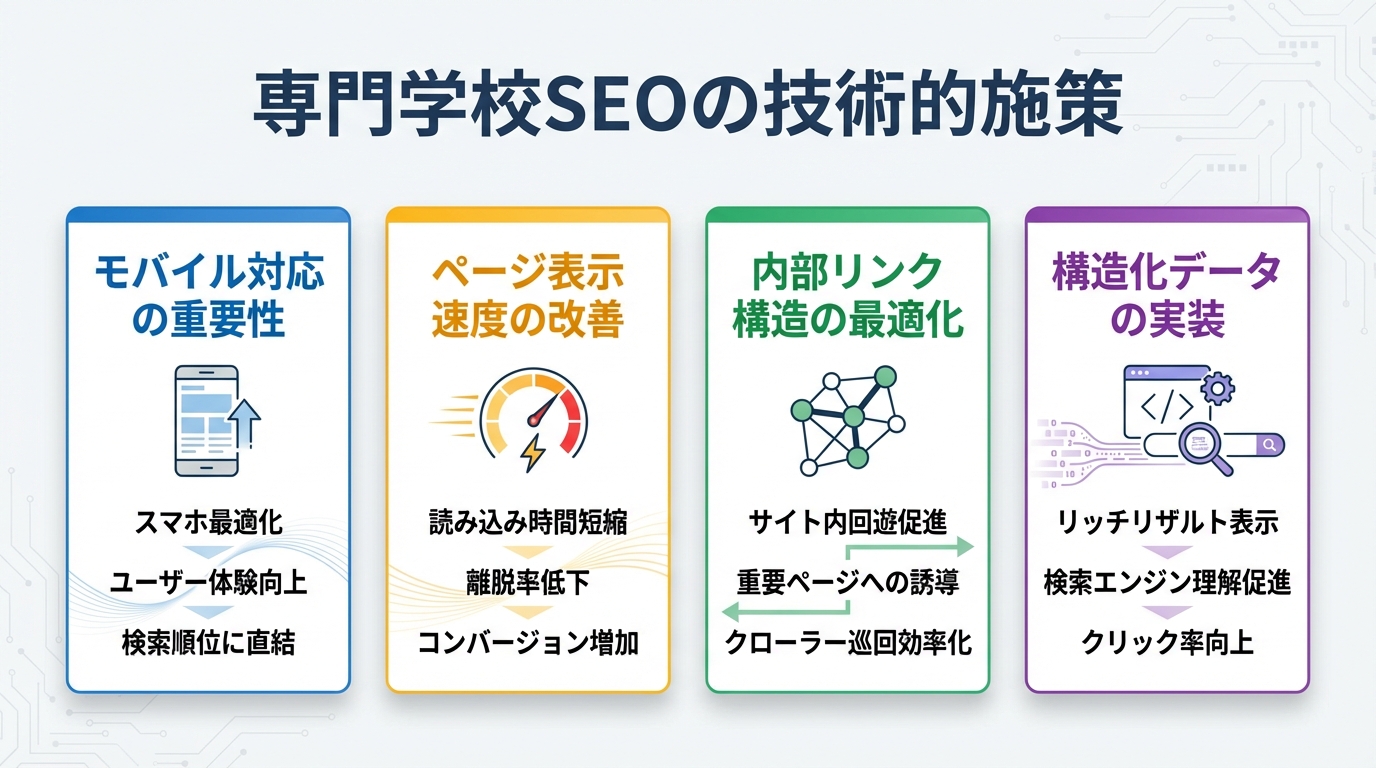 専門学校SEOの技術的施策

モバイル対応の重要性

スマホ最適化
ユーザー体験向上
検索順位に直結

ページ表示速度の改善

読み込み時間短縮
離脱率低下
コンバージョン増加

内部リンク構造の最適化

サイト内回遊促進
重要ページへの誘導
クローラー巡回効率化

構造化データの実装

</>

リッチリザルト表示
検索エンジン理解促進
クリック率向上